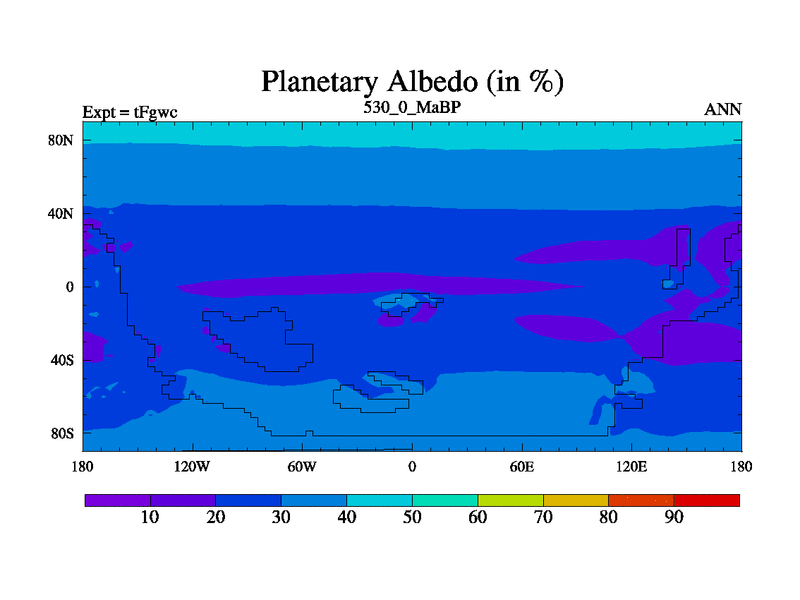 Planetary Albedo (in %)

Expt = tFgwc
530_0_MaBP
ANN

80N
40N
0
40S
80S

180
120W
60W
0
60E
120E
180

10
20
30
40
50
60
70
80
90